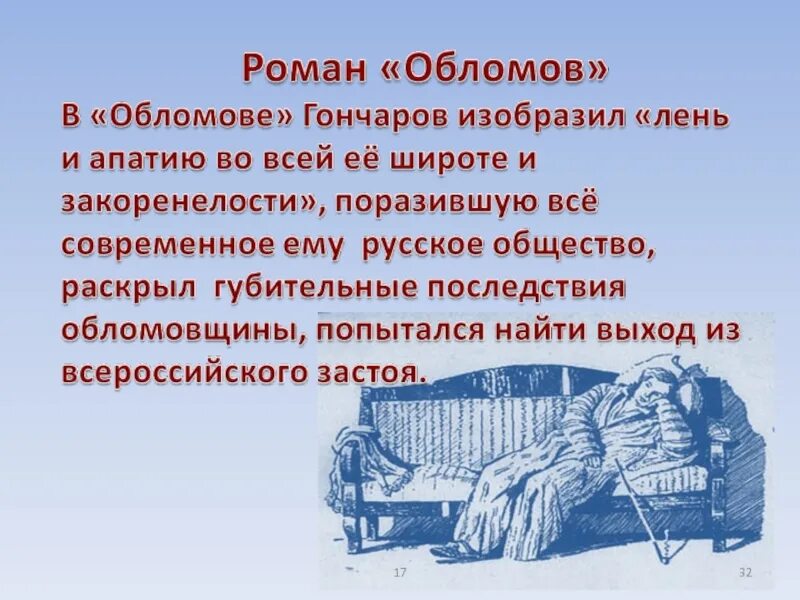 Роман «Обломов»

В «Обломове» Гончаров изобразил «лень и апатию во всей её широте и закоренелости», поразившую всё современное ему русское общество, раскрыл губительные последствия обломовщины, попытался найти выход из всероссийского застоя.

17

32